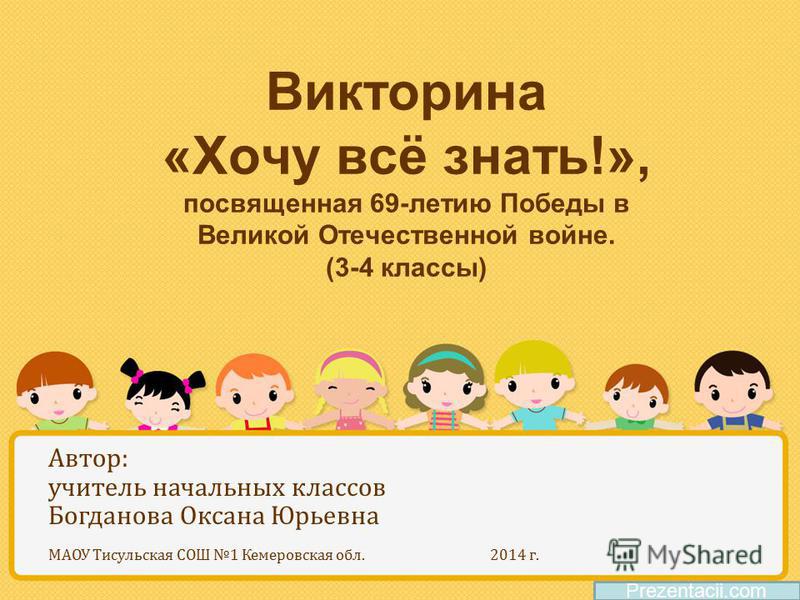 Викторина
«Хочу всё знать!»,
посвященная 69-летию Победы в Великой Отечественной войне.
(3-4 классы)

Автор:
учитель начальных классов
Богданова Оксана Юрьевна

МАОУ Тисульская СОШ №1 Кемеровская обл. 2014 г.

MyShared

Prezentacii.com